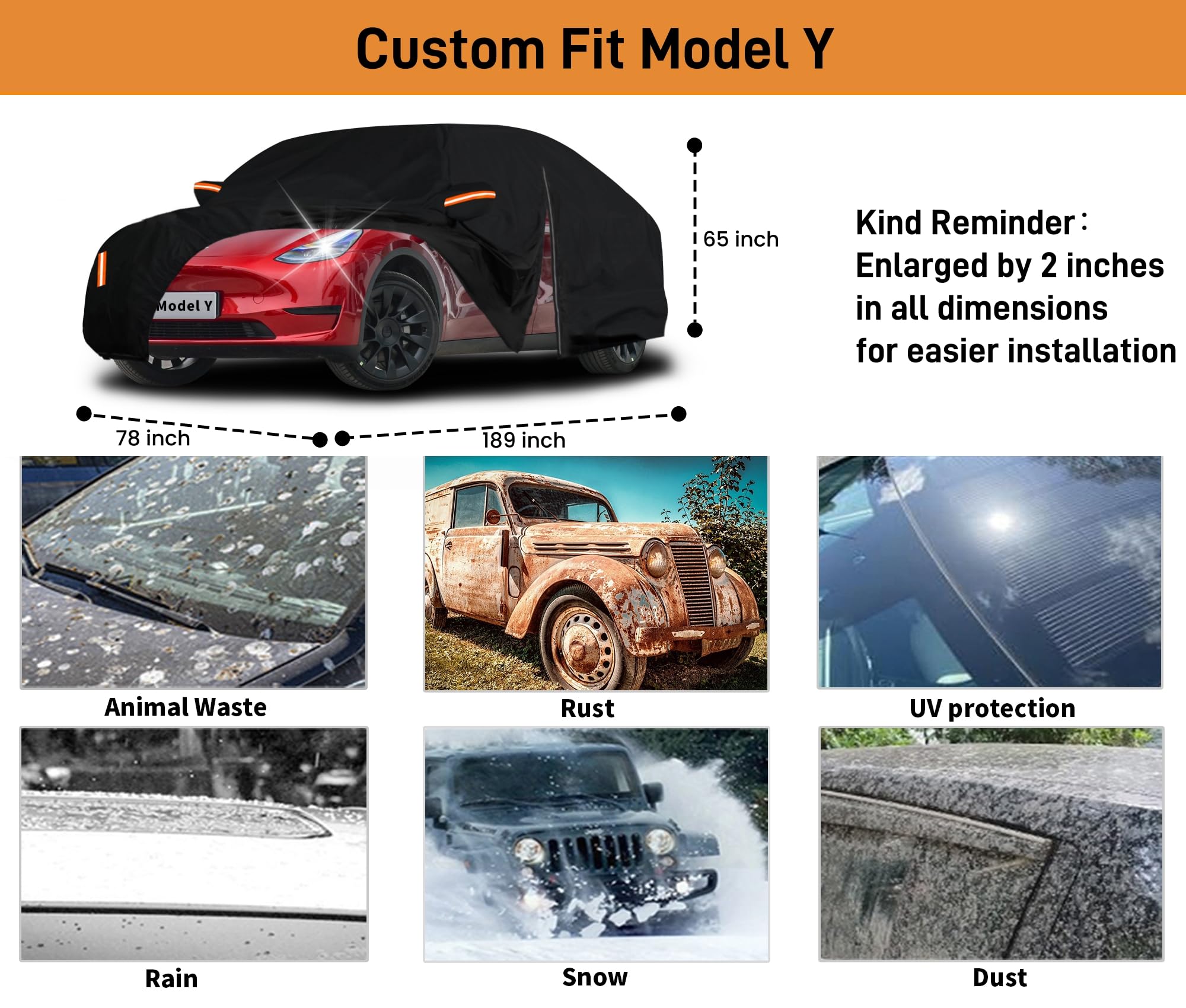 Custom Fit Model Y

Model Y

65 inch

78 inch

189 inch

Kind Reminder:
Enlarged by 2 inches in all dimensions for easier installation

Animal Waste

Rust

UV protection

Rain

Snow

Dust